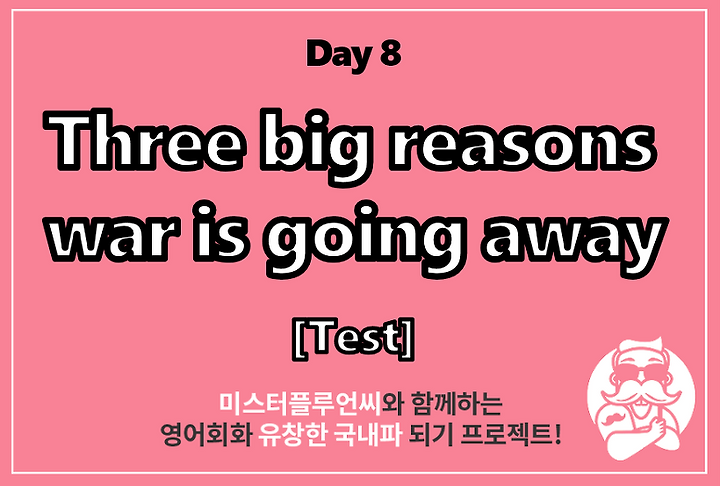 Day 8

Three big reasons war is going away

[Test]

미스터플루언씨와 함께하는
영어회화 유창한 국내파 되기 프로젝트!